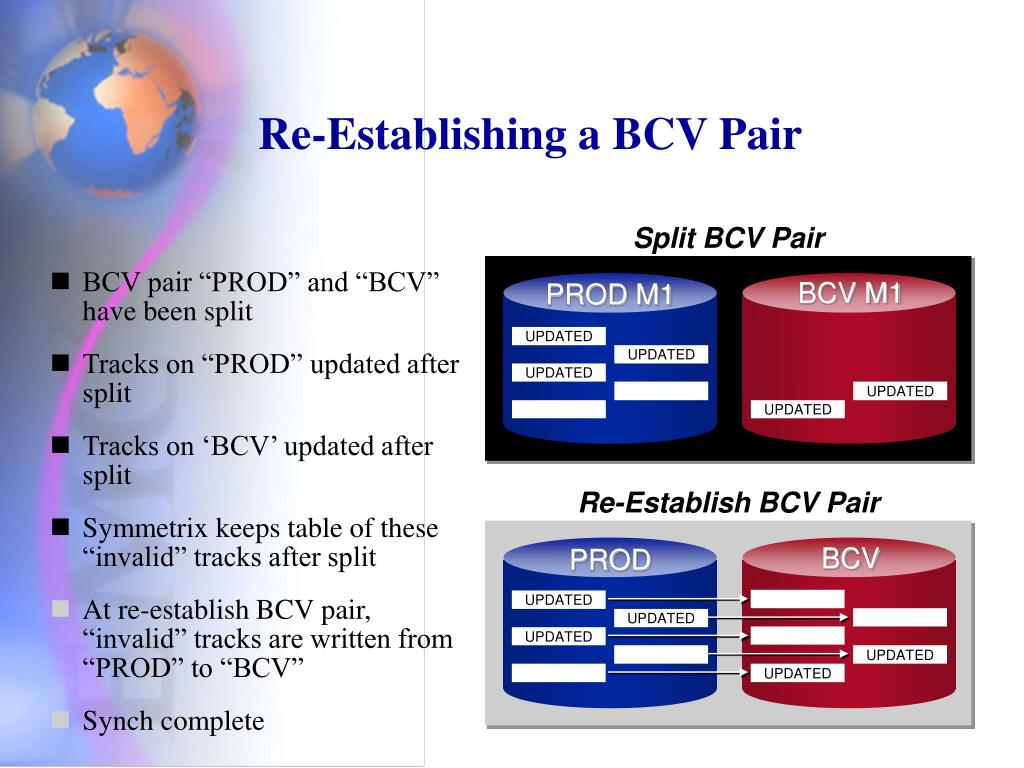 Re-Establishing a BCV Pair

■ BCV pair “PROD” and “BCV” have been split

■ Tracks on “PROD” updated after split

■ Tracks on ‘BCV’ updated after split

■ Symmetrix keeps table of these “invalid” tracks after split

■ At re-establish BCV pair, “invalid” tracks are written from “PROD” to “BCV”

■ Synch complete

Split BCV Pair

PROD M1

UPDATED
UPDATED
UPDATED

BCV M1

UPDATED
UPDATED

Re-Establish BCV Pair

PROD

UPDATED
UPDATED
UPDATED

BCV

UPDATED
UPDATED